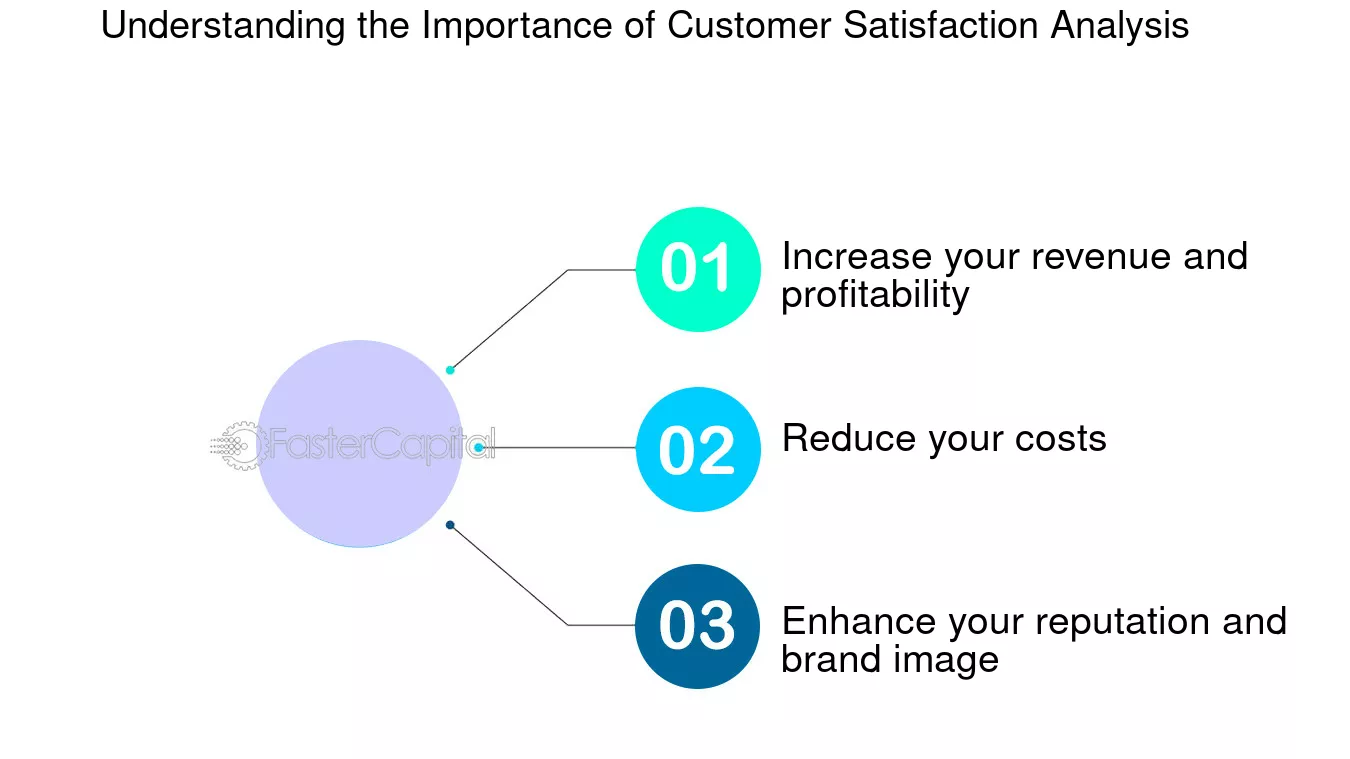 Understanding the Importance of Customer Satisfaction Analysis

FasterCapital

01 Increase your revenue and profitability

02 Reduce your costs

03 Enhance your reputation and brand image